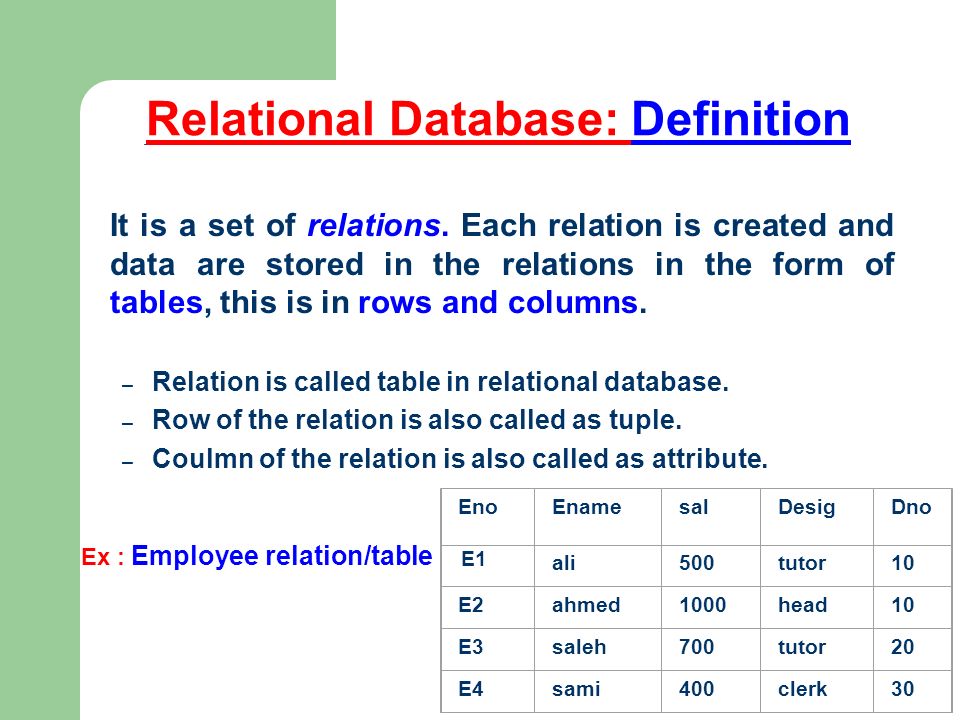 Relational Database: Definition

It is a set of relations. Each relation is created and data are stored in the relations in the form of tables, this is in rows and columns.

– Relation is called table in relational database.
– Row of the relation is also called as tuple.
– Coulmn of the relation is also called as attribute.

Ex : Employee relation/table

| Eno | Ename | sal | Desig | Dno |
|---|---|---|---|---|
| E1 | ali | 500 | tutor | 10 |
| E2 | ahmed | 1000 | head | 10 |
| E3 | saleh | 700 | tutor | 20 |
| E4 | sami | 400 | clerk | 30 |